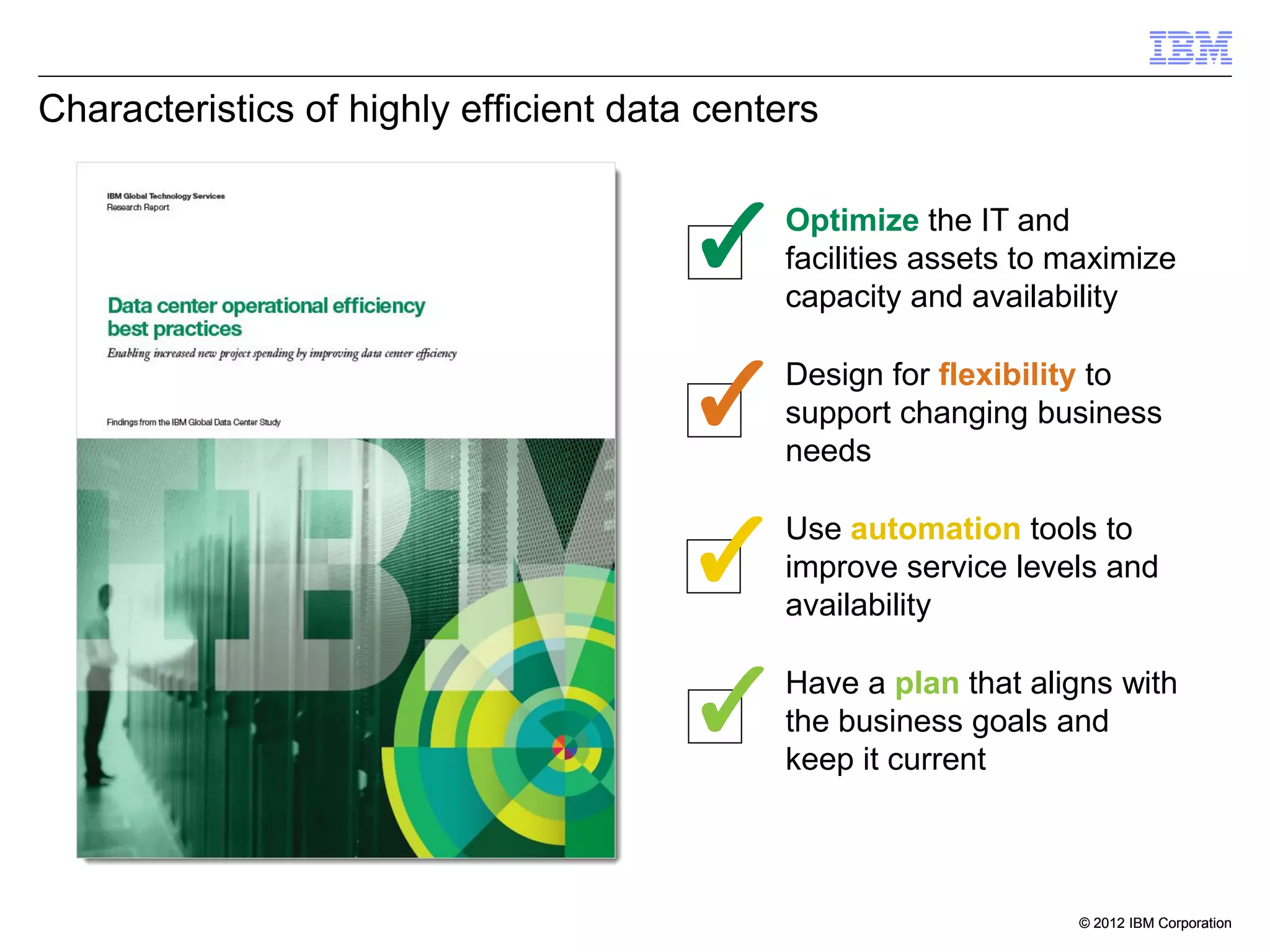 IBM

Characteristics of highly efficient data centers

IBM Global Technology Services
Research Report

Data center operational efficiency best practices

Enabling increased new project spending by improving data center efficiency

Findings from the IBM Global Data Center Study

IBM

Optimize the IT and facilities assets to maximize capacity and availability

Design for flexibility to support changing business needs

Use automation tools to improve service levels and availability

Have a plan that aligns with the business goals and keep it current

© 2012 IBM Corporation